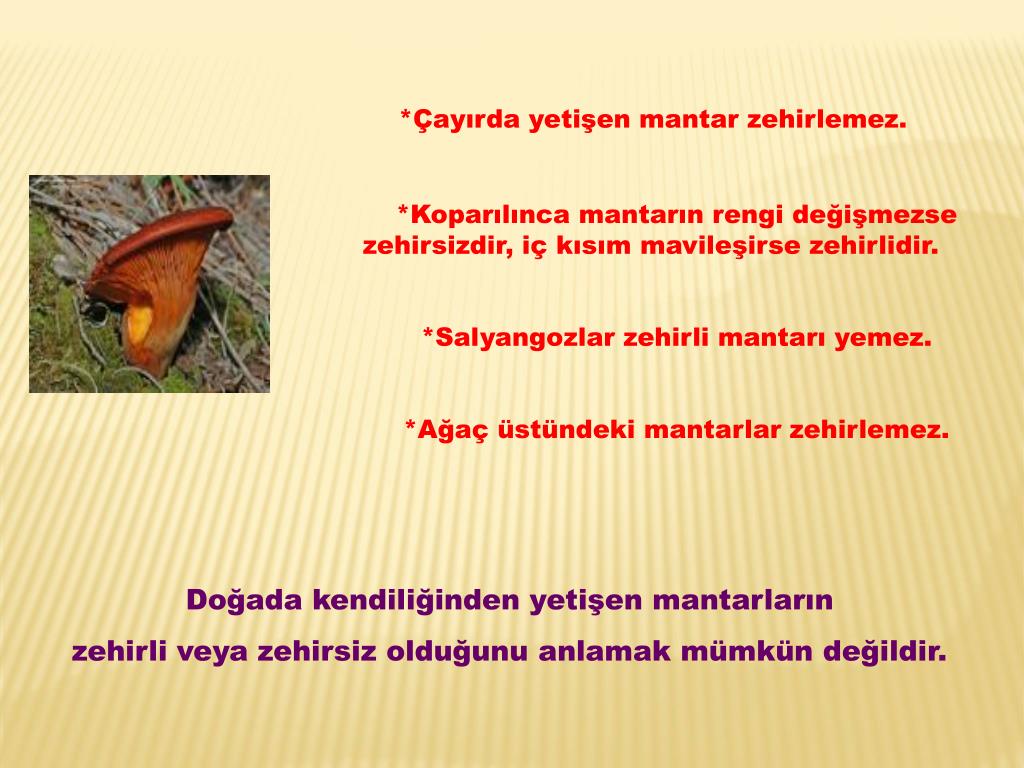 *Çayırda yetişen mantar zehirlemez.

*Koparılınca mantarın rengi değişmezse zehirsizdir, iç kısım mavileşirse zehirlidir.

*Salyangozlar zehirli mantarı yemez.

*Ağaç üstündeki mantarlar zehirlemez.

Doğada kendiliğinden yetişen mantarların zehirli veya zehirsiz olduğunu anlamak mümkün değildir.